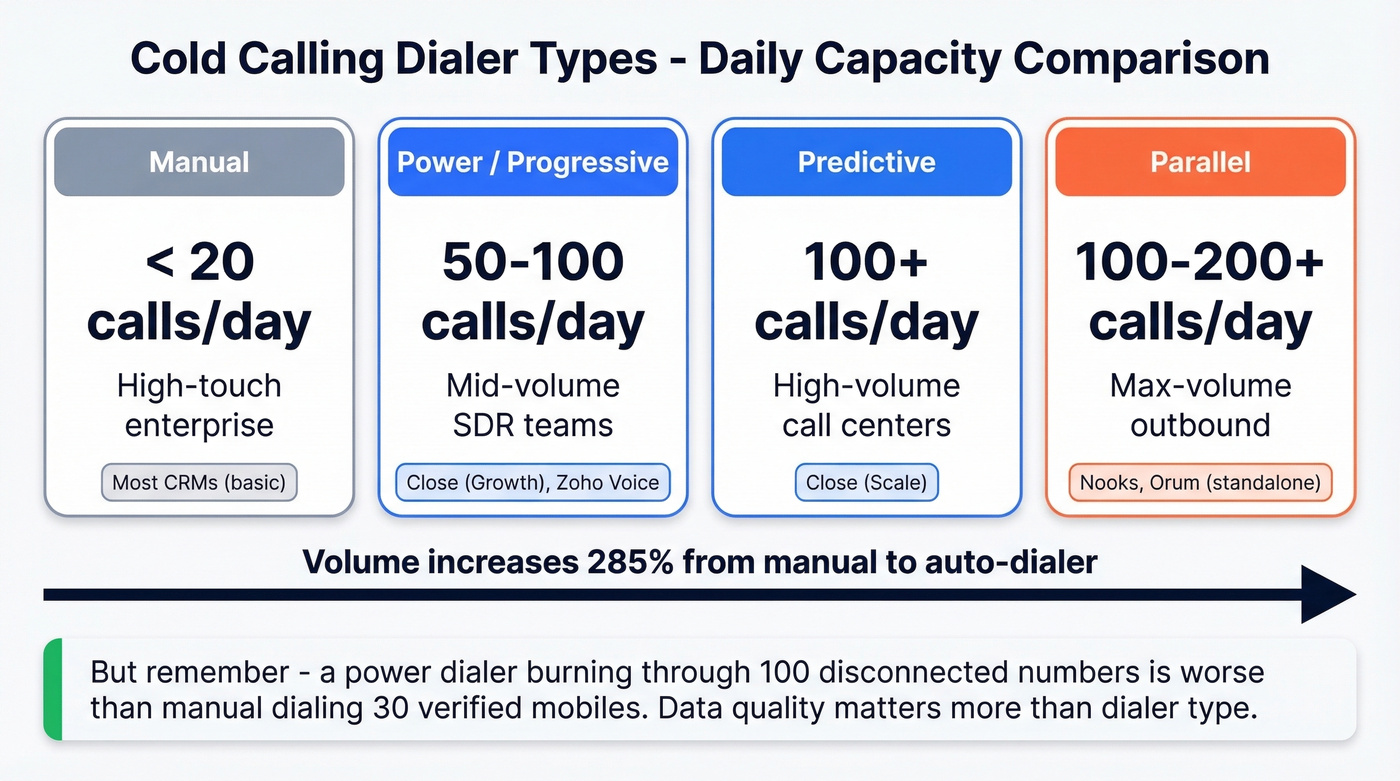 Cold Calling Dialer Types - Daily Capacity Comparison

Manual

< 20 calls/day

High-touch enterprise

Most CRMs (basic)

Power / Progressive

50-100 calls/day

Mid-volume SDR teams

Close (Growth), Zoho Voice

Predictive

100+ calls/day

High-volume call centers

Close (Scale)

Parallel

100-200+ calls/day

Max-volume outbound

Nooks, Orum (standalone)

Volume increases 285% from manual to auto-dialer

But remember - a power dialer burning through 100 disconnected numbers is worse than manual dialing 30 verified mobiles. Data quality matters more than dialer type.